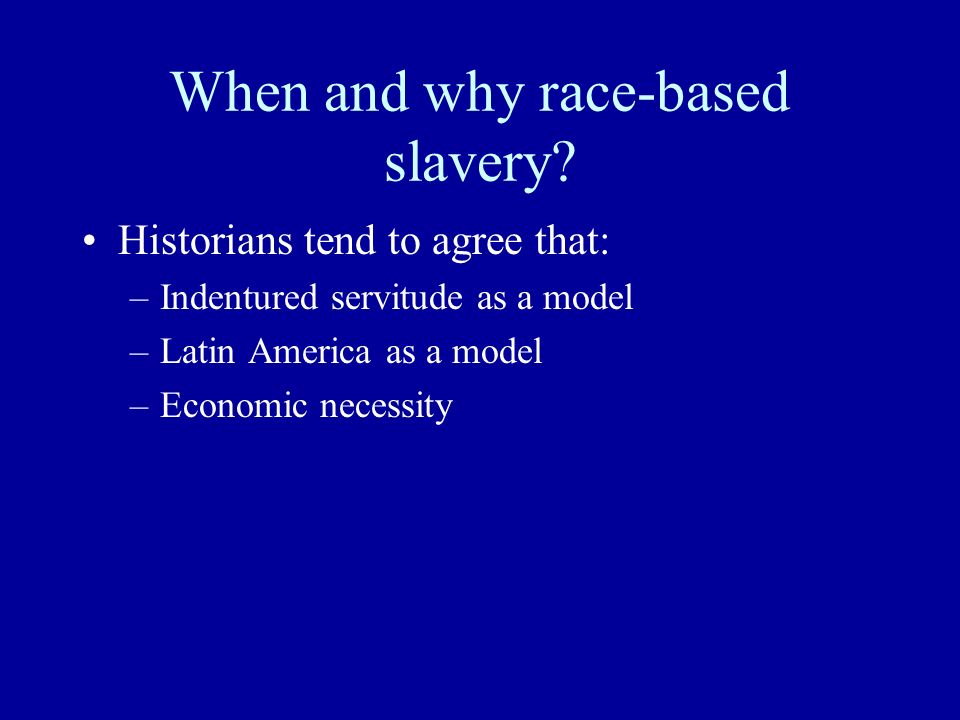 When and why race-based slavery?

• Historians tend to agree that:
 – Indentured servitude as a model
 – Latin America as a model
 – Economic necessity